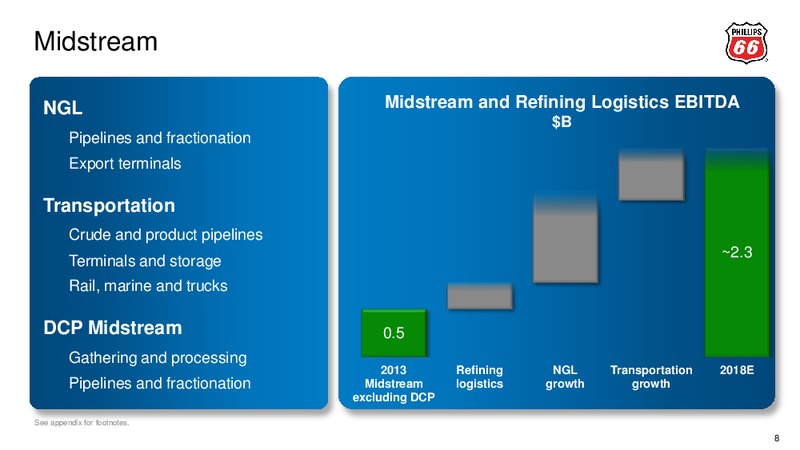 Midstream

PHILLIPS 66

NGL

Pipelines and fractionation

Export terminals

Transportation

Crude and product pipelines

Terminals and storage

Rail, marine and trucks

DCP Midstream

Gathering and processing

Pipelines and fractionation

Midstream and Refining Logistics EBITDA
$B

0.5

~2.3

2013 Midstream excluding DCP

Refining logistics

NGL growth

Transportation growth

2018E

See appendix for footnotes.

8